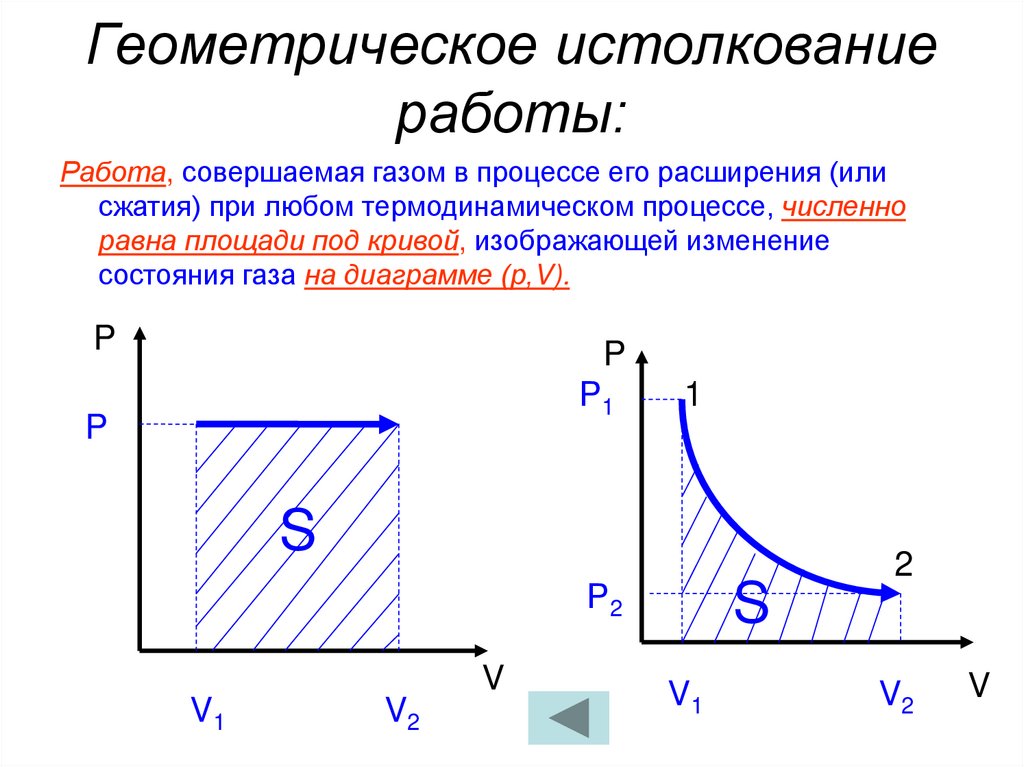 Геометрическое истолкование работы:

Работа, совершаемая газом в процессе его расширения (или сжатия) при любом термодинамическом процессе, численно равна площади под кривой, изображающей изменение состояния газа на диаграмме (p,V).

P

P

S

V

$V_1$ $V_2$

P

$P_1$ 1

2

$P_2$ S

V

$V_1$ $V_2$